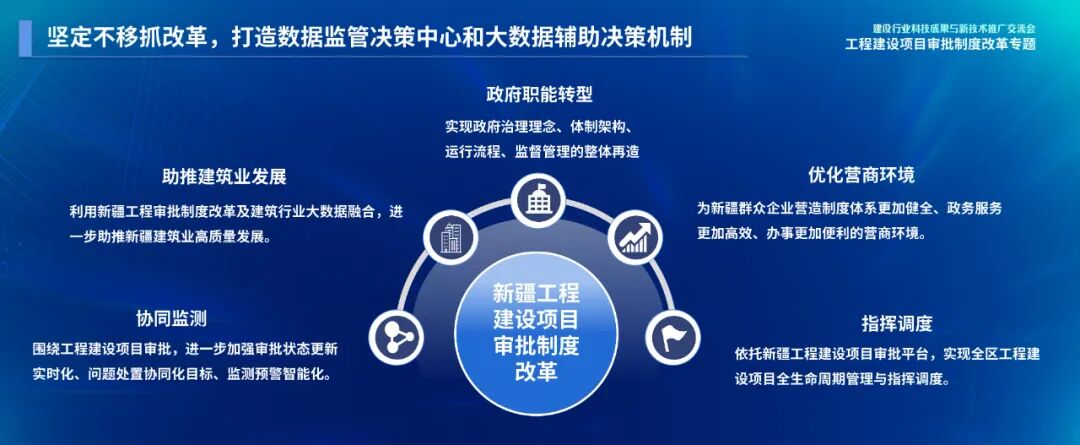 坚定不移抓改革，打造数据监管决策中心和大数据辅助决策机制

建设行业科技成果与新技术推广交流会
工程建设项目审批制度改革专题

政府职能转型
实现政府治理理念、体制架构、运行流程、监督管理的整体再造

助推建筑业发展
利用新疆工程审批制度改革及建筑行业大数据融合，进一步助推新疆建筑业高质量发展。

优化营商环境
为新疆群众企业营造制度体系更加健全、政务服务更加高效、办事更加便利的营商环境。

协同监测
围绕工程建设项目审批，进一步加强审批状态更新实时化、问题处置协同化目标、监测预警智能化。

新疆工程建设项目审批制度改革

指挥调度
依托新疆工程建设项目审批平台，实现全区工程建设项目全生命周期管理与指挥调度。